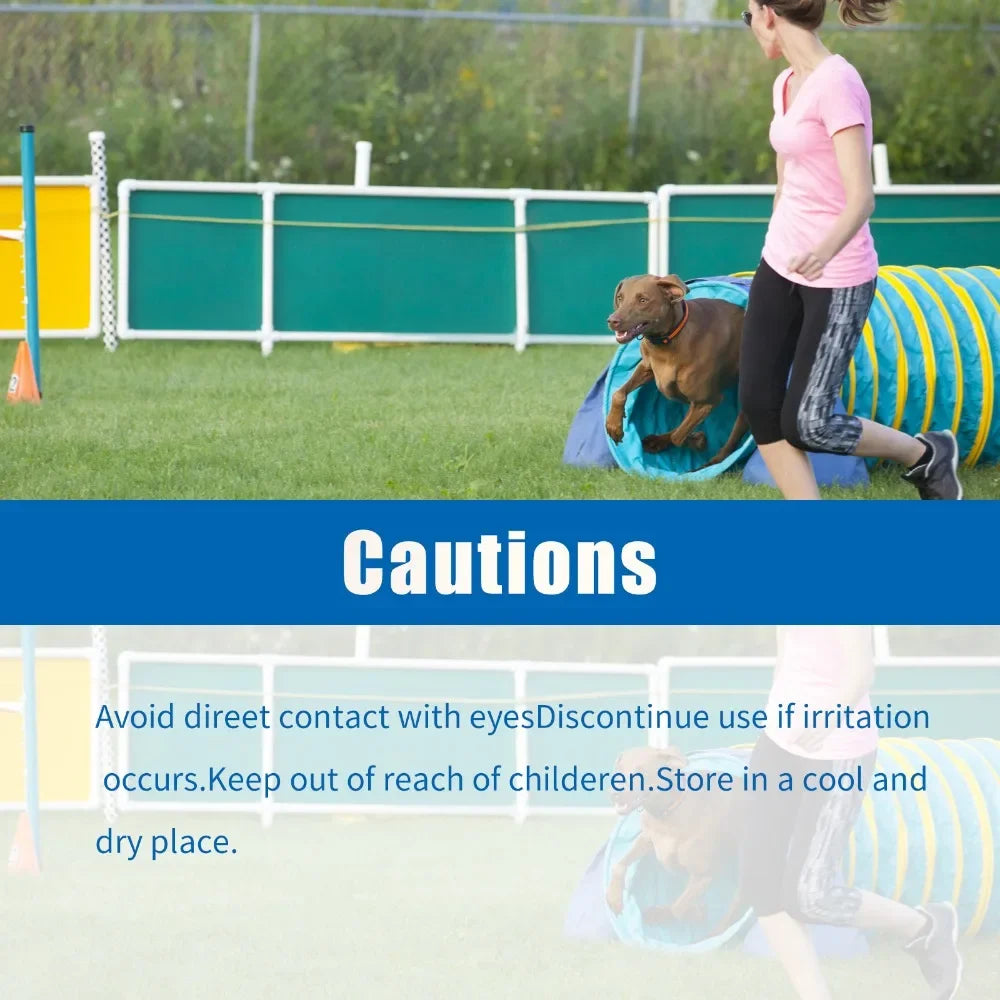 Cautions

Avoid direet contact with eyesDiscontinue use if irritation occurs.Keep out of reach of childeren.Store in a cool and dry place.